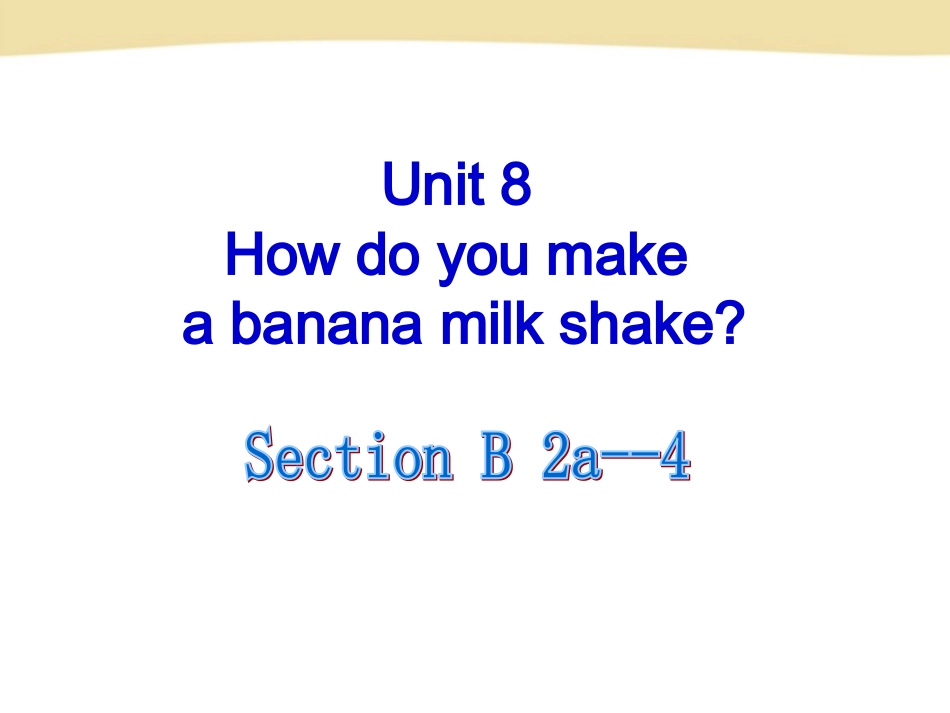 Unit 8
How do you make a banana milk shake?

Section B 2a--4